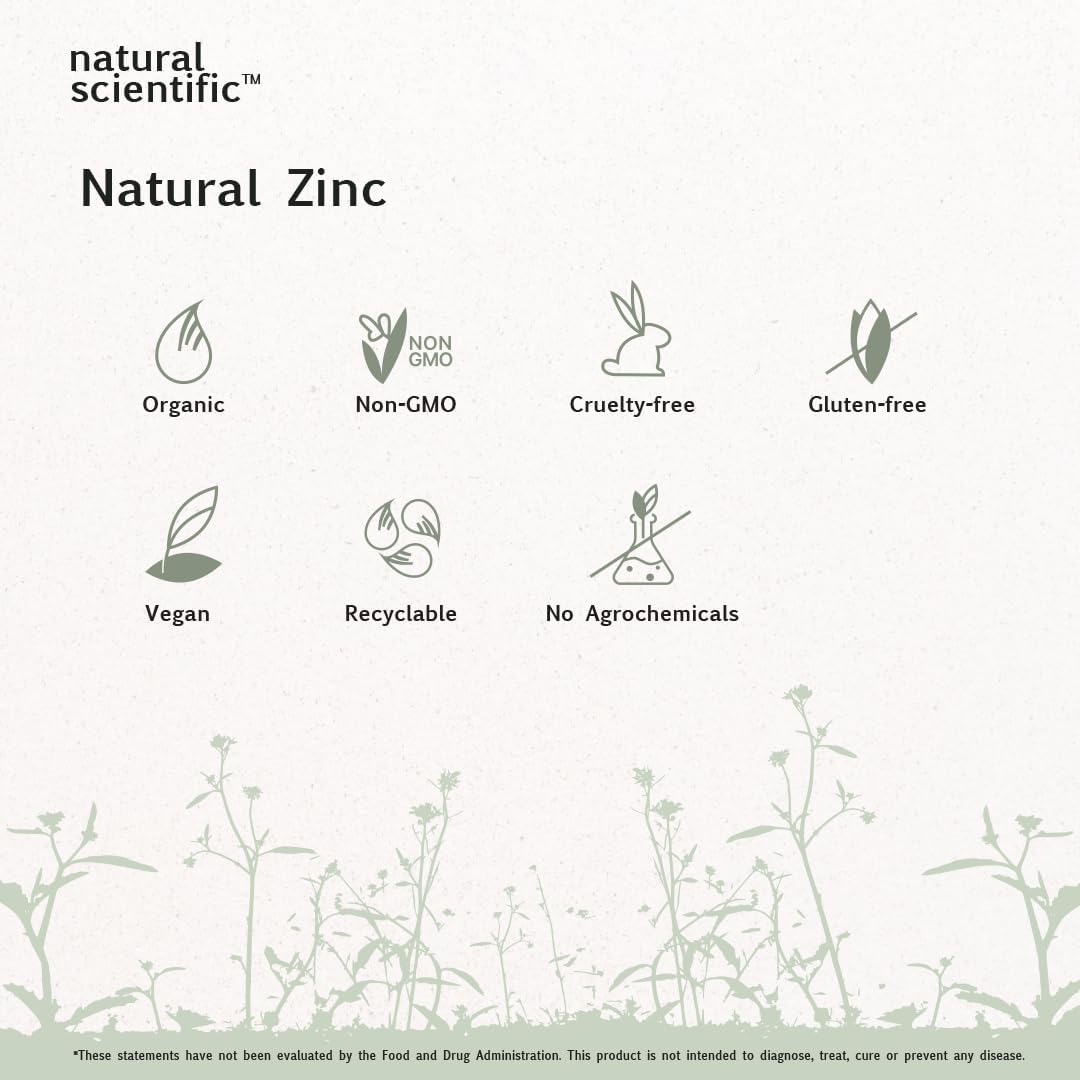 natural scientific™

Natural Zinc

Organic

NON GMO

Non-GMO

Cruelty-free

Gluten-free

Vegan

Recyclable

No Agrochemicals

*These statements have not been evaluated by the Food and Drug Administration. This product is not intended to diagnose, treat, cure or prevent any disease.